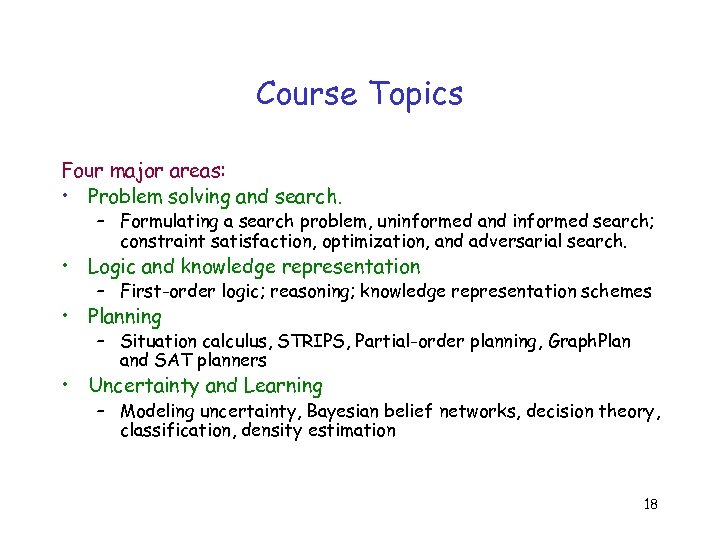 Course Topics

Four major areas:

• Problem solving and search.
  – Formulating a search problem, uninformed and informed search; constraint satisfaction, optimization, and adversarial search.
• Logic and knowledge representation
  – First-order logic; reasoning; knowledge representation schemes
• Planning
  – Situation calculus, STRIPS, Partial-order planning, GraphPlan and SAT planners
• Uncertainty and Learning
  – Modeling uncertainty, Bayesian belief networks, decision theory, classification, density estimation

18